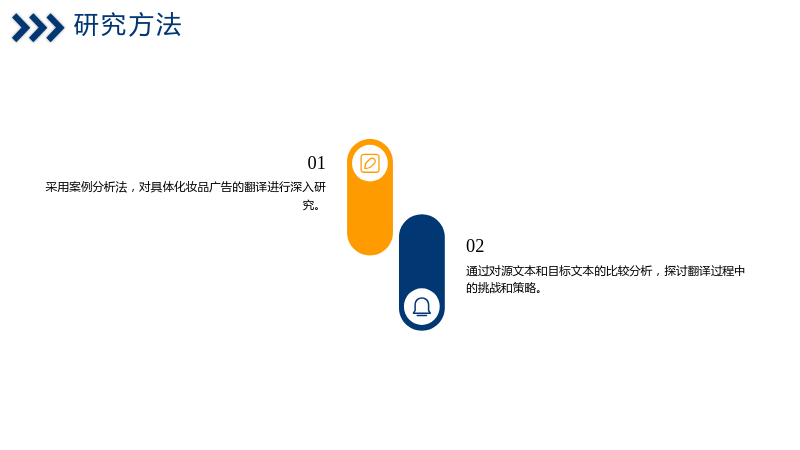 研究方法

01

采用案例分析法，对具体化妆品广告的翻译进行深入研究。

02

通过对源文本和目标文本的比较分析，探讨翻译过程中的挑战和策略。